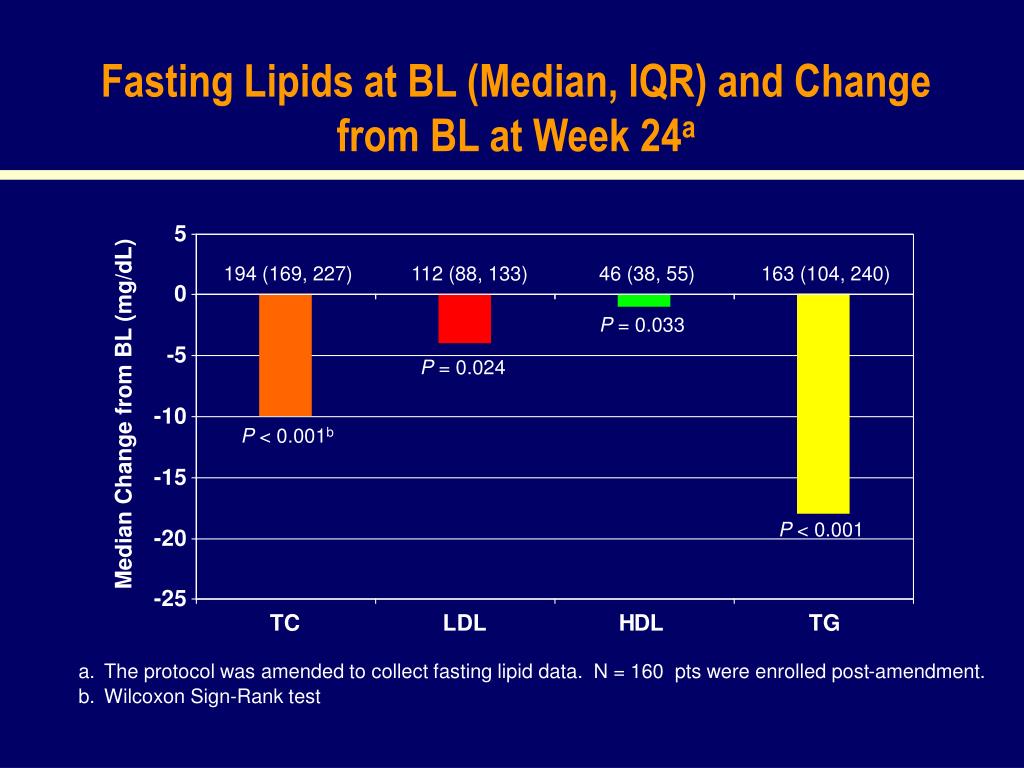 Fasting Lipids at BL (Median, IQR) and Change from BL at Week 24$^a$

Median Change from BL (mg/dL)

5
0
-5
-10
-15
-20
-25

194 (169, 227)
112 (88, 133)
46 (38, 55)
163 (104, 240)

$P$ < 0.001$^b$
$P$ = 0.024
$P$ = 0.033
$P$ < 0.001

TC
LDL
HDL
TG

a. The protocol was amended to collect fasting lipid data. N = 160 pts were enrolled post-amendment.
b. Wilcoxon Sign-Rank test